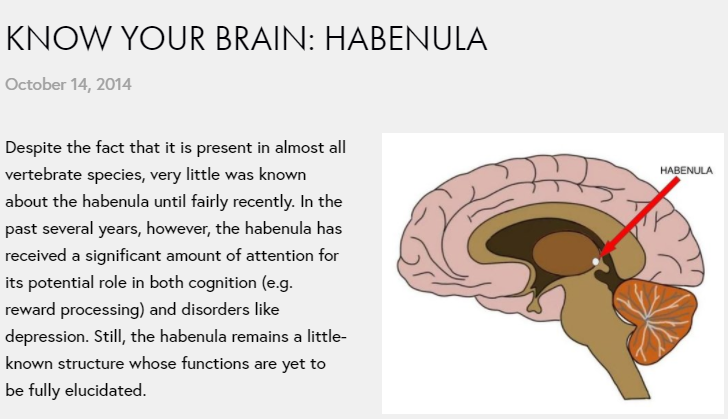 KNOW YOUR BRAIN: HABENULA

October 14, 2014

Despite the fact that it is present in almost all vertebrate species, very little was known about the habenula until fairly recently. In the past several years, however, the habenula has received a significant amount of attention for its potential role in both cognition (e.g. reward processing) and disorders like depression. Still, the habenula remains a little-known structure whose functions are yet to be fully elucidated.

HABENULA